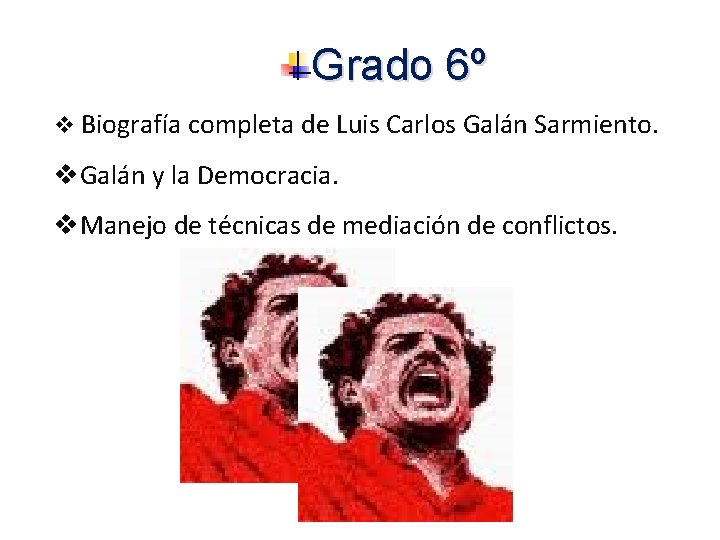 Grado 6º

❖ Biografía completa de Luis Carlos Galán Sarmiento.

❖ Galán y la Democracia.

❖ Manejo de técnicas de mediación de conflictos.